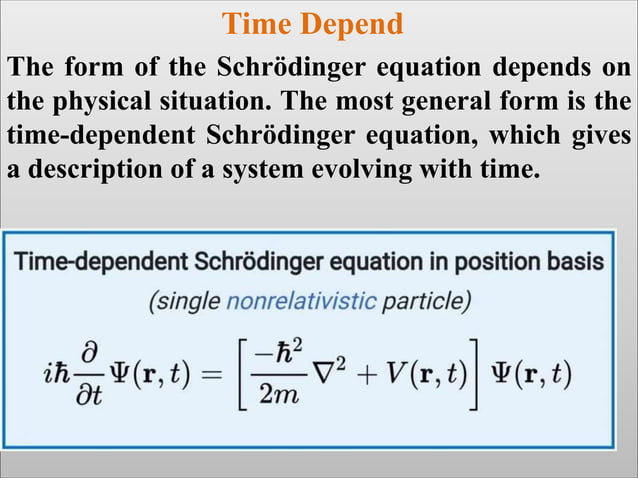 Time Depend

The form of the Schrödinger equation depends on the physical situation. The most general form is the time-dependent Schrödinger equation, which gives a description of a system evolving with time.

Time-dependent Schrödinger equation in position basis

(single nonrelativistic particle)

$i\hbar\frac{\partial}{\partial t}\Psi(\mathbf{r},t) = \left[\frac{-\hbar^2}{2m}\nabla^2 + V(\mathbf{r},t)\right]\Psi(\mathbf{r},t)$